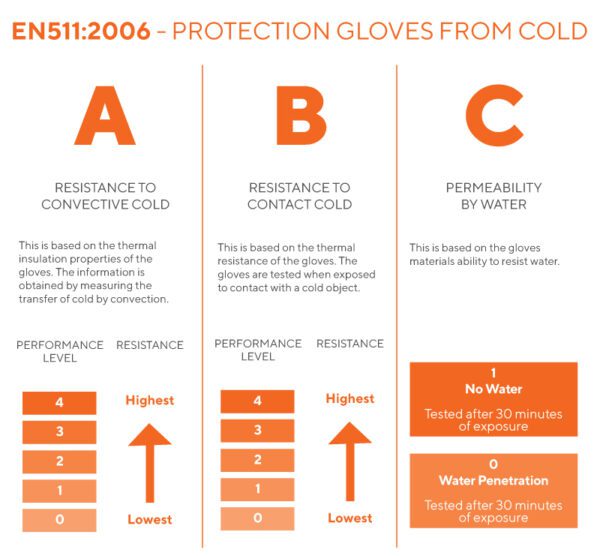 EN511:2006 - PROTECTION GLOVES FROM COLD

A

RESISTANCE TO CONVECTIVE COLD

This is based on the thermal insulation properties of the gloves. The information is obtained by measuring the transfer of cold by convection.

PERFORMANCE LEVEL

RESISTANCE

4

3

2

1

0

Highest

Lowest

B

RESISTANCE TO CONTACT COLD

This is based on the thermal resistance of the gloves. The gloves are tested when exposed to contact with a cold object.

PERFORMANCE LEVEL

RESISTANCE

4

3

2

1

0

Highest

Lowest

C

PERMEABILITY BY WATER

This is based on the gloves materials ability to resist water.

1
No Water
Tested after 30 minutes of exposure

0
Water Penetration
Tested after 30 minutes of exposure